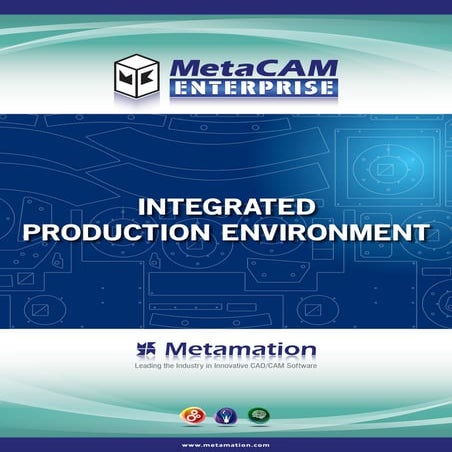 MetaCAM
ENTERPRISE

INTEGRATED
PRODUCTION ENVIRONMENT

Metamation
Leading the Industry in Innovative CAD/CAM Software

www.metamation.com